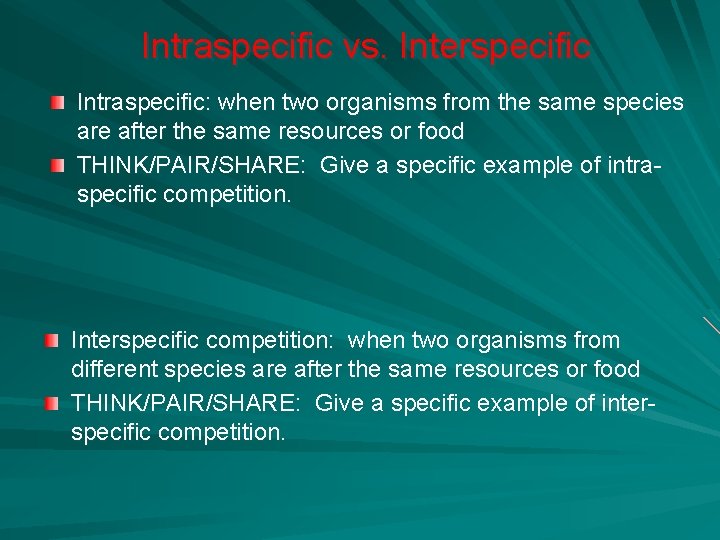 Intraspecific vs. Interspecific

Intraspecific: when two organisms from the same species are after the same resources or food

THINK/PAIR/SHARE: Give a specific example of intra-specific competition.

Interspecific competition: when two organisms from different species are after the same resources or food

THINK/PAIR/SHARE: Give a specific example of inter-specific competition.